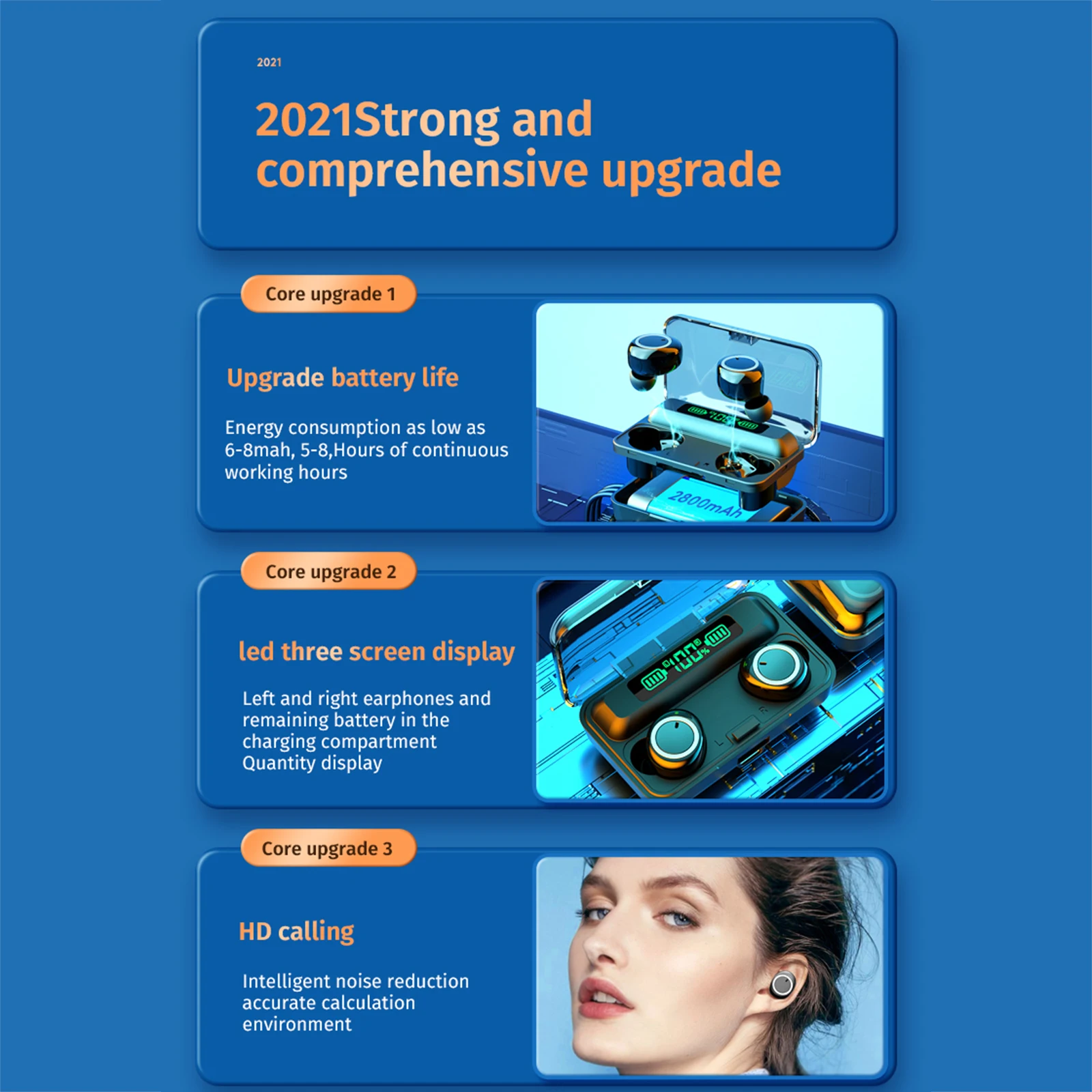 2021

2021Strong and comprehensive upgrade

Core upgrade 1

Upgrade battery life

Energy consumption as low as 6-8mah, 5-8,Hours of continuous working hours

2800mAh

Core upgrade 2

led three screen display

Left and right earphones and remaining battery in the charging compartment Quantity display

100

Core upgrade 3

HD calling

Intelligent noise reduction accurate calculation environment